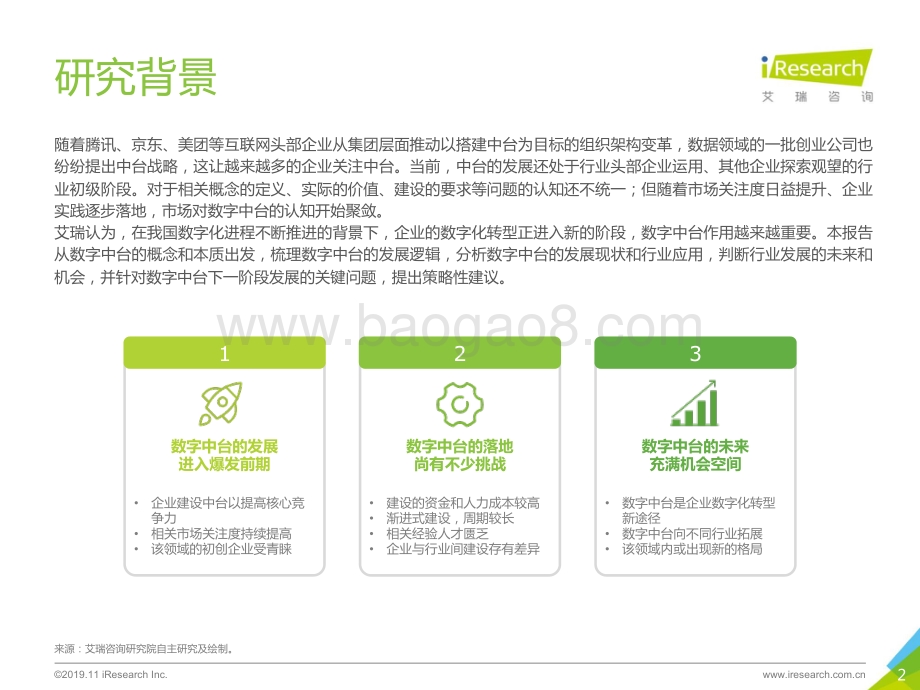 研究背景

iResearch
艾瑞咨询

随着腾讯、京东、美团等互联网头部企业从集团层面推动以搭建中台为目标的组织架构变革，数据领域的一批创业公司也纷纷提出中台战略，这让越来越多的企业关注中台。当前，中台的发展还处于行业头部企业运用、其他企业探索观望的行业初级阶段。对于相关概念的定义、实际的价值、建设的要求等问题的认知还不统一；但随着市场关注度日益提升、企业实践逐步落地，市场对数字中台的认知开始聚敛。
艾瑞认为，在我国数字化进程不断推进的背景下，企业的数字化转型正进入新的阶段，数字中台作用越来越重要。本报告从数字中台的概念和本质出发，梳理数字中台的发展逻辑，分析数字中台的发展现状和行业应用，判断行业发展的未来和机会，并针对数字中台下一阶段发展的关键问题，提出策略性建议。

www.baogao8.com

1

数字中台的发展
进入爆发前期

• 企业建设中台以提高核心竞争力
• 相关市场关注度持续提高
• 该领域的初创企业受青睐

2

数字中台的落地
尚有不少挑战

• 建设的资金和人力成本较高
• 渐进式建设，周期较长
• 相关经验人才匮乏
• 企业与行业间建设存有差异

3

数字中台的未来
充满机会空间

• 数字中台是企业数字化转型新途径
• 数字中台向不同行业拓展
• 该领域内或出现新的格局

来源：艾瑞咨询研究院自主研究及绘制。

©2019.11 iResearch Inc.

www.iresearch.com.cn

2